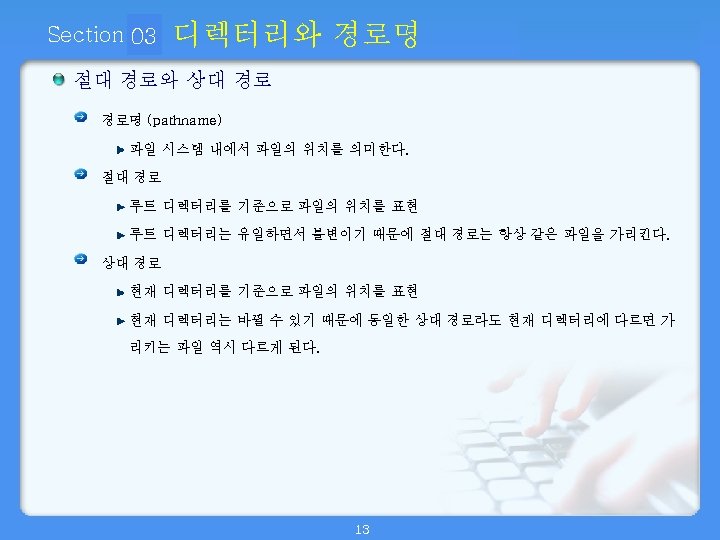 Section 03 디렉터리와 경로명

절대 경로와 상대 경로

경로명 (pathname)

파일 시스템 내에서 파일의 위치를 의미한다.

절대 경로

루트 디렉터리를 기준으로 파일의 위치를 표현

루트 디렉터리는 유일하면서 불변이기 때문에 절대 경로는 항상 같은 파일을 가리킨다.

상대 경로

현재 디렉터리를 기준으로 파일의 위치를 표현

현재 디렉터리는 바뀔 수 있기 때문에 동일한 상대 경로라도 현재 디렉터리에 다르면 가리키는 파일 역시 다르게 된다.

13